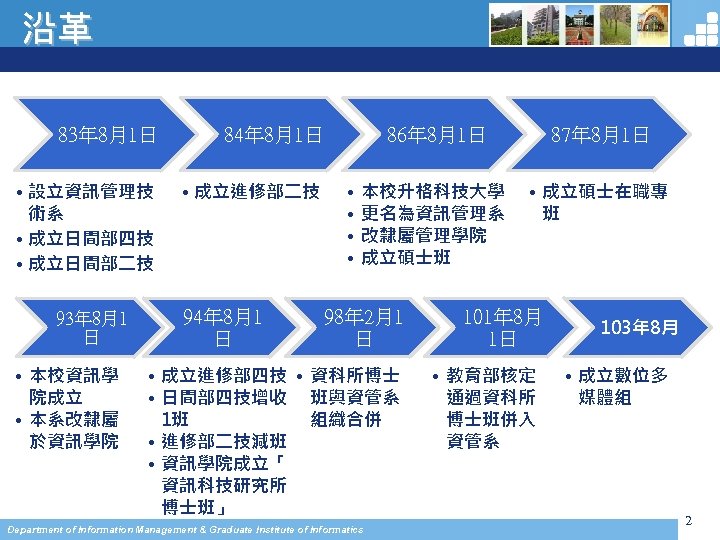 沿革

83年8月1日
• 設立資訊管理技術系
• 成立日間部四技
• 成立日間部二技

84年8月1日
• 成立進修部二技

86年8月1日
• 本校升格科技大學
• 更名為資訊管理系
• 改隸屬管理學院
• 成立碩士班

87年8月1日
• 成立碩士在職專班

93年8月1日
• 本校資訊學院成立
• 本系改隸屬於資訊學院

94年8月1日
• 成立進修部四技
• 日間部四技增收1班
• 進修部二技減班
• 資訊學院成立「資訊科技研究所博士班」

98年2月1日
• 資科所博士班與資管系組織合併

101年8月1日
• 教育部核定通過資科所博士班併入資管系

103年8月
• 成立數位多媒體組

2

Department of Information Management & Graduate Institute of Informatics